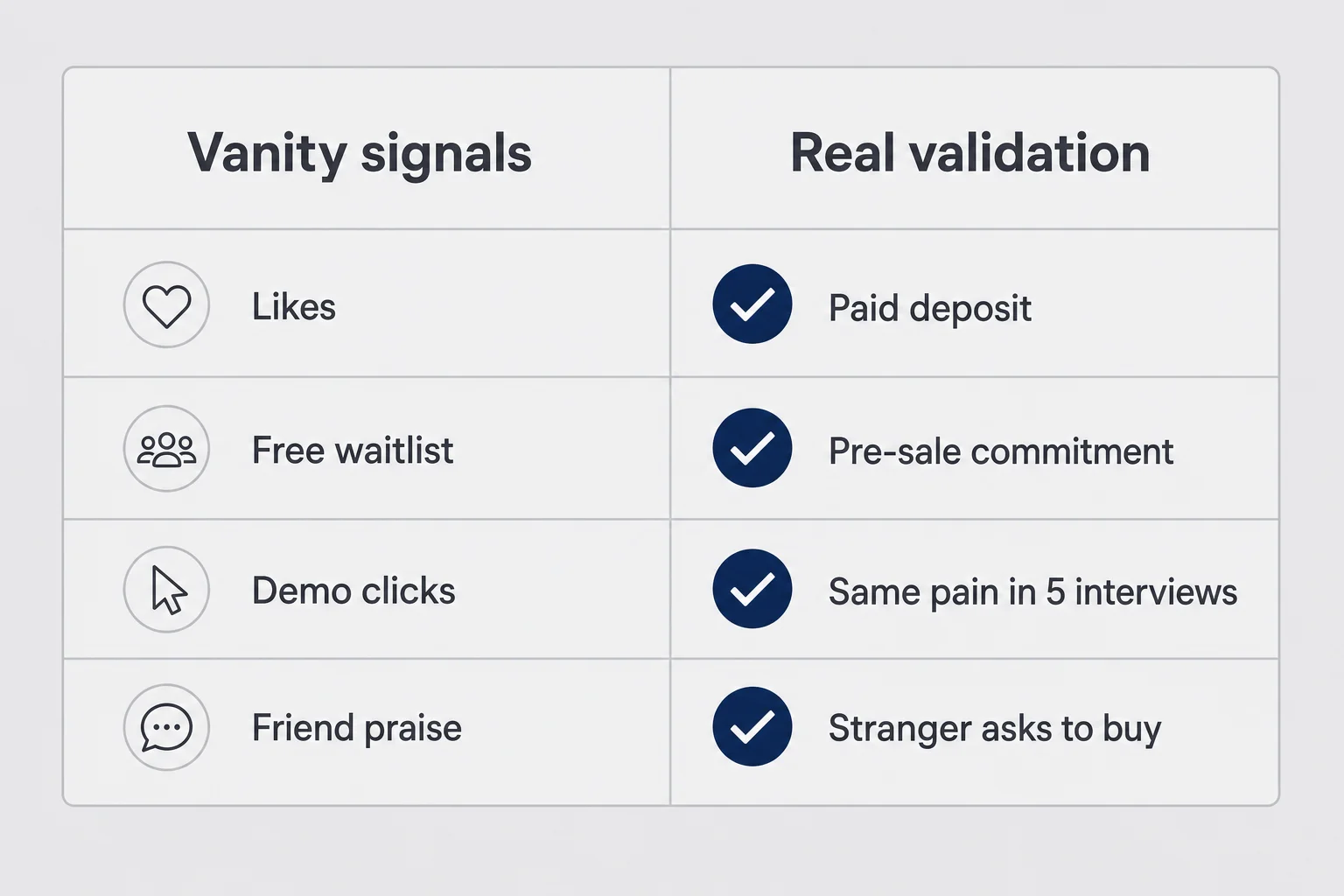 | Vanity signals | Real validation |
|---|---|
| Likes | Paid deposit |
| Free waitlist | Pre-sale commitment |
| Demo clicks | Same pain in 5 interviews |
| Friend praise | Stranger asks to buy |